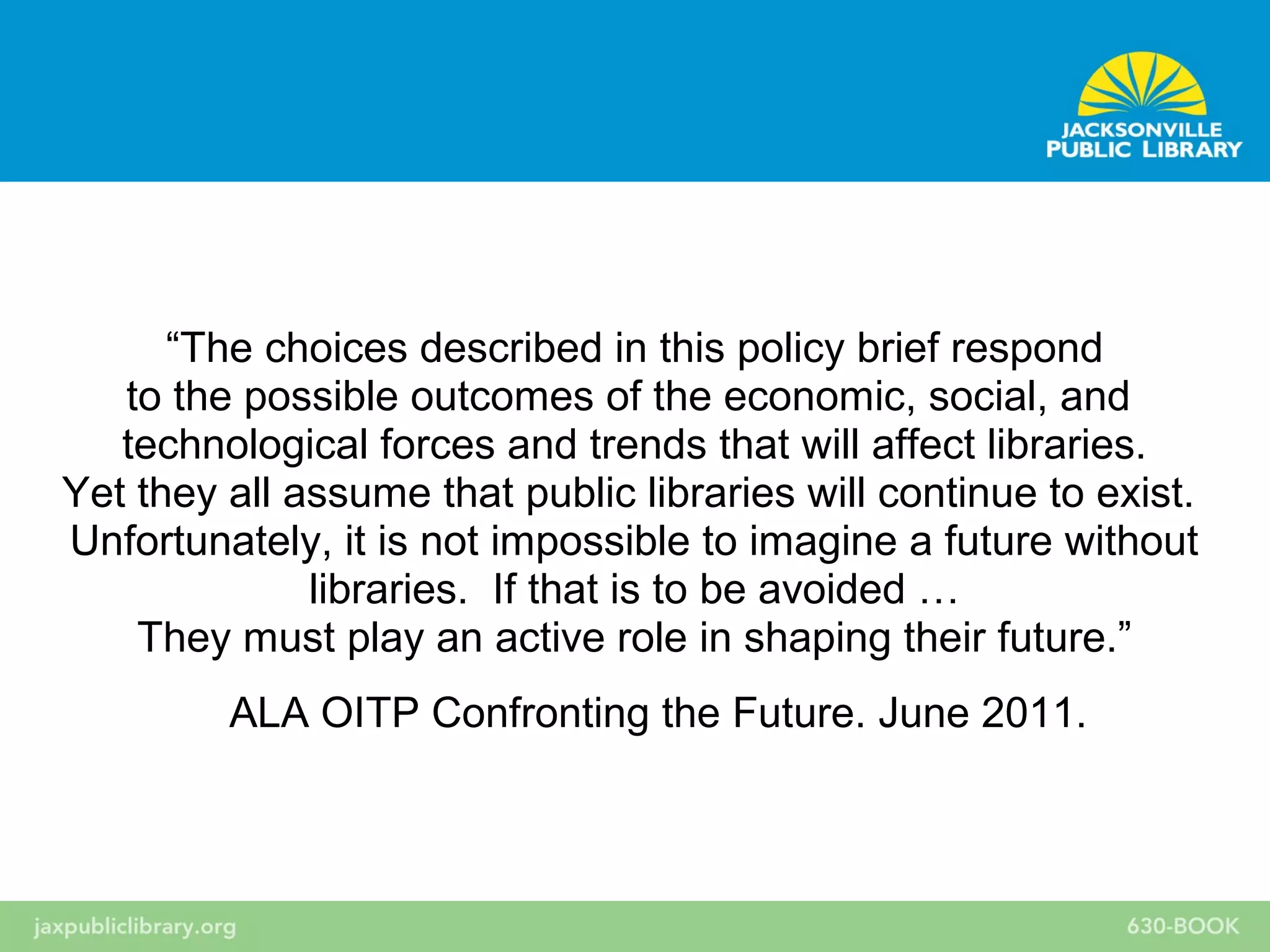 JACKSONVILLE PUBLIC LIBRARY

“The choices described in this policy brief respond to the possible outcomes of the economic, social, and technological forces and trends that will affect libraries. Yet they all assume that public libraries will continue to exist. Unfortunately, it is not impossible to imagine a future without libraries. If that is to be avoided … They must play an active role in shaping their future.”

ALA OITP Confronting the Future. June 2011.

jaxpubliclibrary.org

630-BOOK